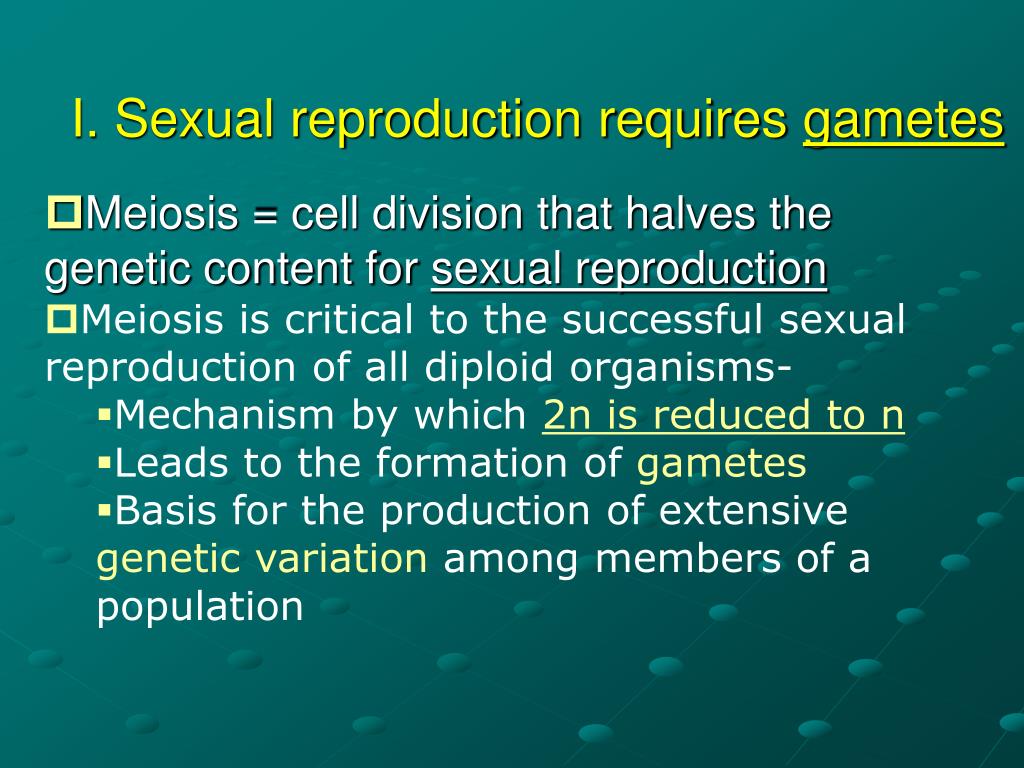 I. Sexual reproduction requires gametes

Meiosis = cell division that halves the genetic content for sexual reproduction

Meiosis is critical to the successful sexual reproduction of all diploid organisms-

Mechanism by which 2n is reduced to n

Leads to the formation of gametes

Basis for the production of extensive genetic variation among members of a population